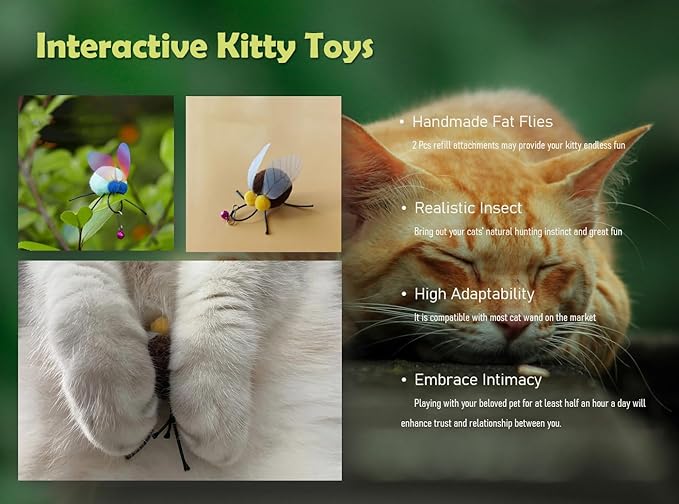 Interactive Kitty Toys

• Handmade Fat Flies
2 Pcs refill attachments may provide your kitty endless fun

• Realistic Insect
Bring out your cats' natural hunting instinct and great fun

• High Adaptability
It is compatible with most cat wand on the market

• Embrace Intimacy
Playing with your beloved pet for at least half an hour a day will enhance trust and relationship between you.